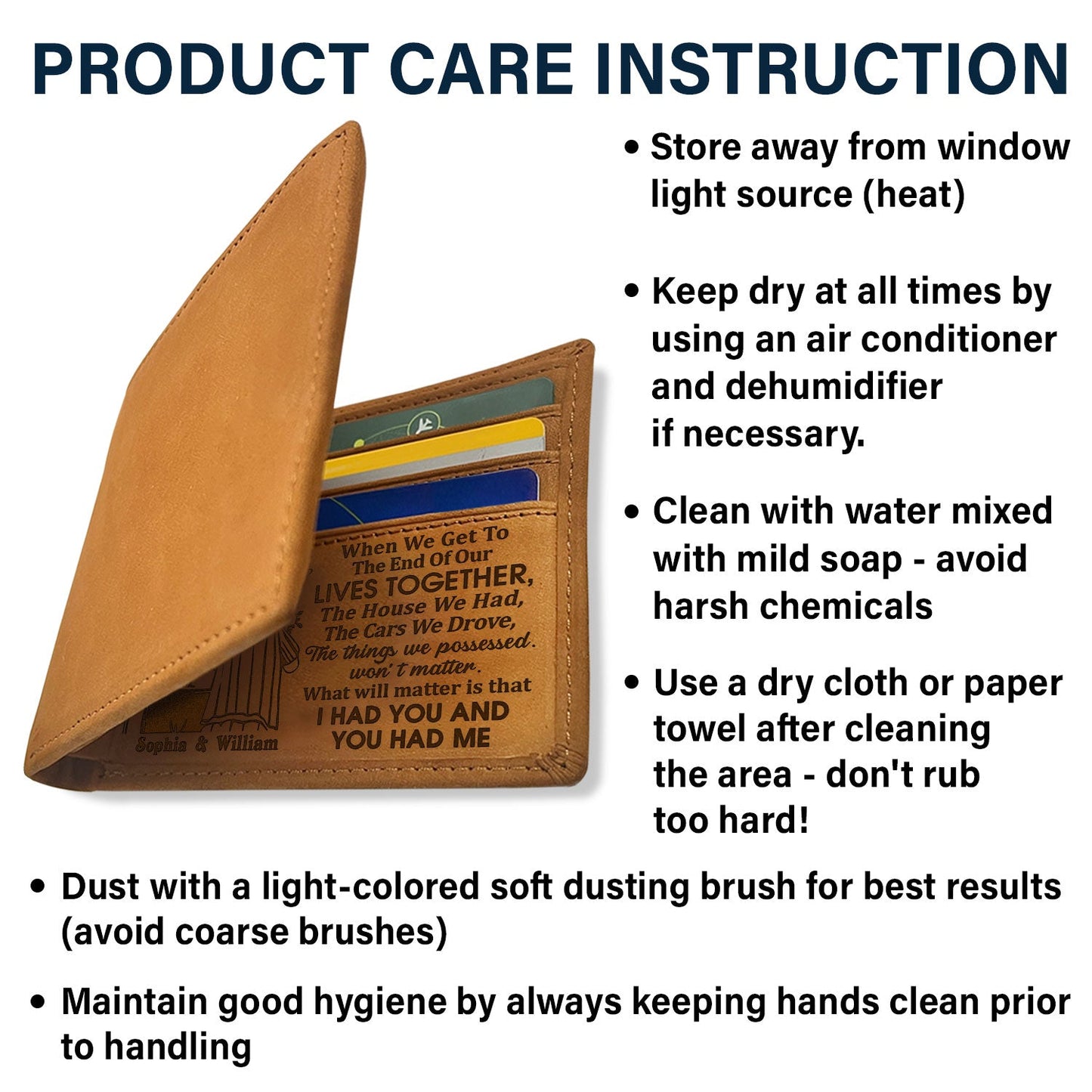 PRODUCT CARE INSTRUCTION

When We Get To The End Of Our LIVES TOGETHER, The House We Had, The Cars We Drove, The things we possessed. won't matter. What will matter is that I HAD YOU AND YOU HAD ME

Sophia & William

• Store away from window light source (heat)

• Keep dry at all times by using an air conditioner and dehumidifier if necessary.

• Clean with water mixed with mild soap - avoid harsh chemicals

• Use a dry cloth or paper towel after cleaning the area - don't rub too hard!

• Dust with a light-colored soft dusting brush for best results (avoid coarse brushes)

• Maintain good hygiene by always keeping hands clean prior to handling